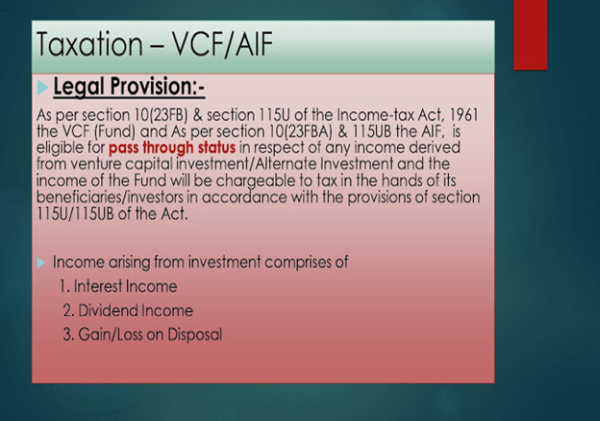 Taxation – VCF/AIF

Legal Provision:-

As per section 10(23FB) & section 115U of the Income-tax Act, 1961 the VCF (Fund) and As per section 10(23FBA) & 115UB the AIF, is eligible for pass through status in respect of any income derived from venture capital investment/Alternate Investment and the income of the Fund will be chargeable to tax in the hands of its beneficiaries/investors in accordance with the provisions of section 115U/115UB of the Act.

Income arising from investment comprises of

1. Interest Income
2. Dividend Income
3. Gain/Loss on Disposal